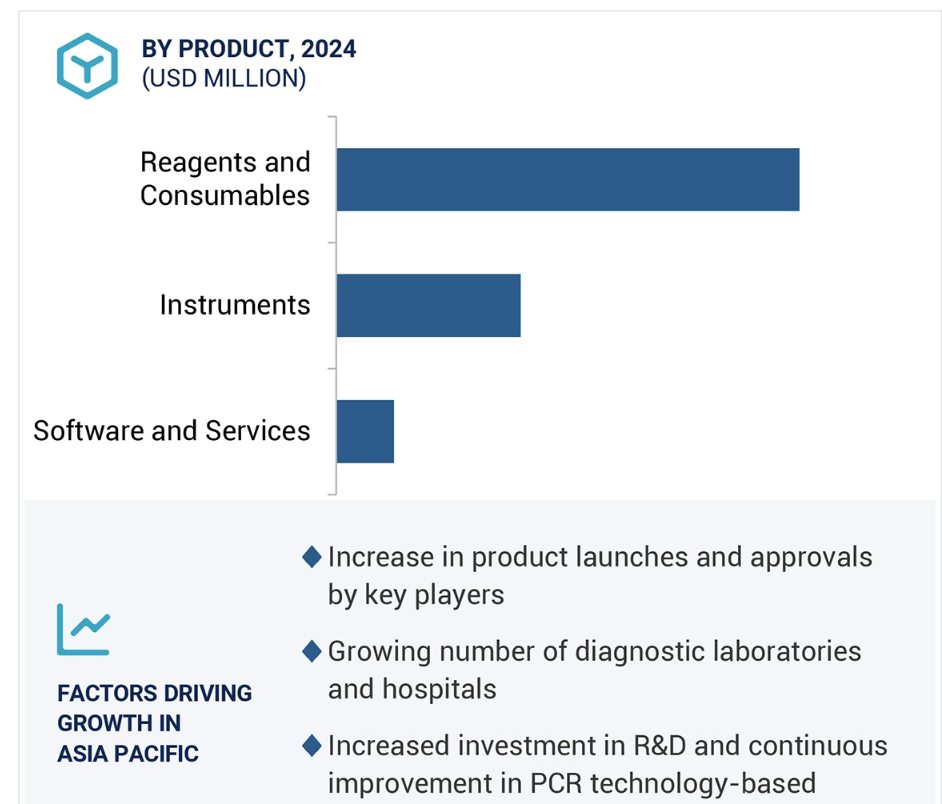 BY PRODUCT, 2024
(USD MILLION)

Reagents and Consumables

Instruments

Software and Services

FACTORS DRIVING GROWTH IN ASIA PACIFIC

◆ Increase in product launches and approvals by key players

◆ Growing number of diagnostic laboratories and hospitals

◆ Increased investment in R&D and continuous improvement in PCR technology-based